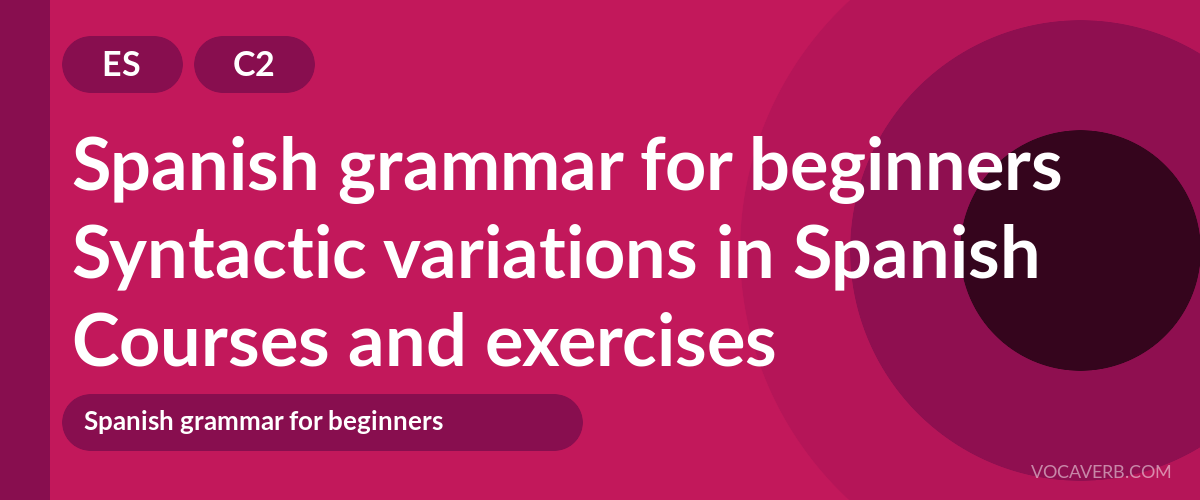 ES

C2

Spanish grammar for beginners
Syntactic variations in Spanish
Courses and exercises

Spanish grammar for beginners

VOCAVERB.COM